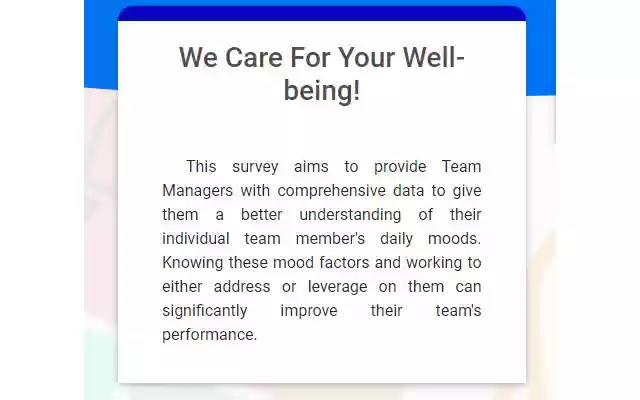 We Care For Your Well-being!

This survey aims to provide Team Managers with comprehensive data to give them a better understanding of their individual team member's daily moods. Knowing these mood factors and working to either address or leverage on them can significantly improve their team's performance.